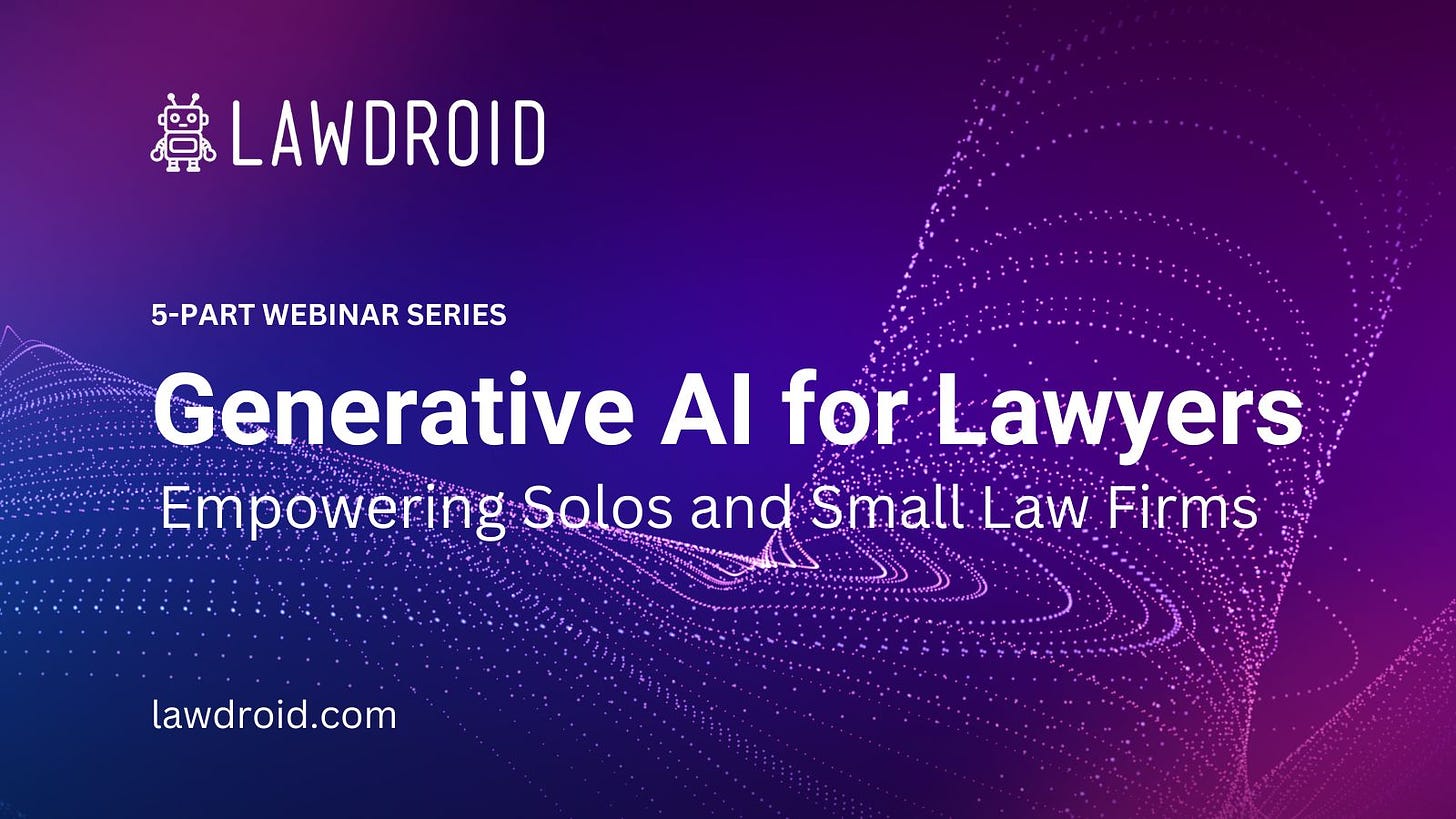 LAWDROID

5-PART WEBINAR SERIES

Generative AI for Lawyers

Empowering Solos and Small Law Firms

lawdroid.com